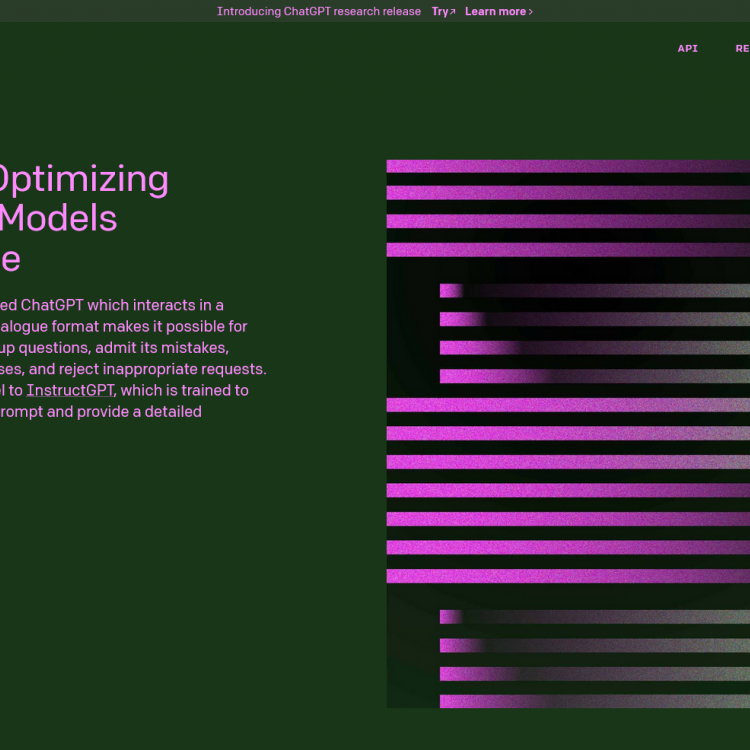 Introducing ChatGPT research release Try↗ Learn more ›

API RE

Optimizing
Models
e

ed ChatGPT which interacts in a
alogue format makes it possible for
up questions, admit its mistakes,
ses, and reject inappropriate requests.
el to InstructGPT, which is trained to
rompt and provide a detailed